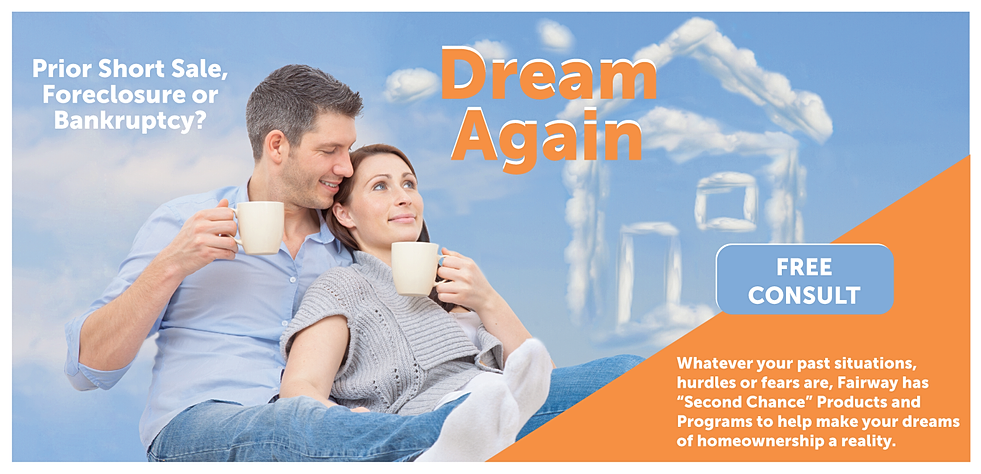 Prior Short Sale, Foreclosure or Bankruptcy?

Dream Again

FREE CONSULT

Whatever your past situations, hurdles or fears are, Fairway has "Second Chance" Products and Programs to help make your dreams of homeownership a reality.